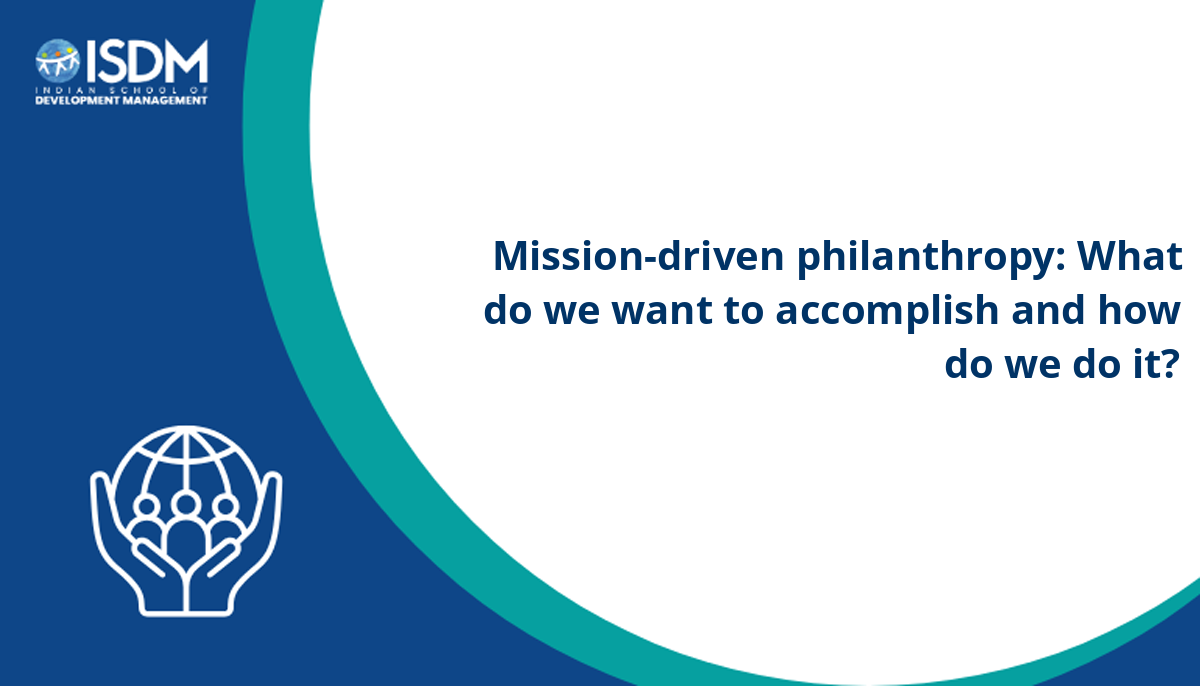 ISDM
INDIAN SCHOOL OF
DEVELOPMENT MANAGEMENT

Mission-driven philanthropy: What do we want to accomplish and how do we do it?